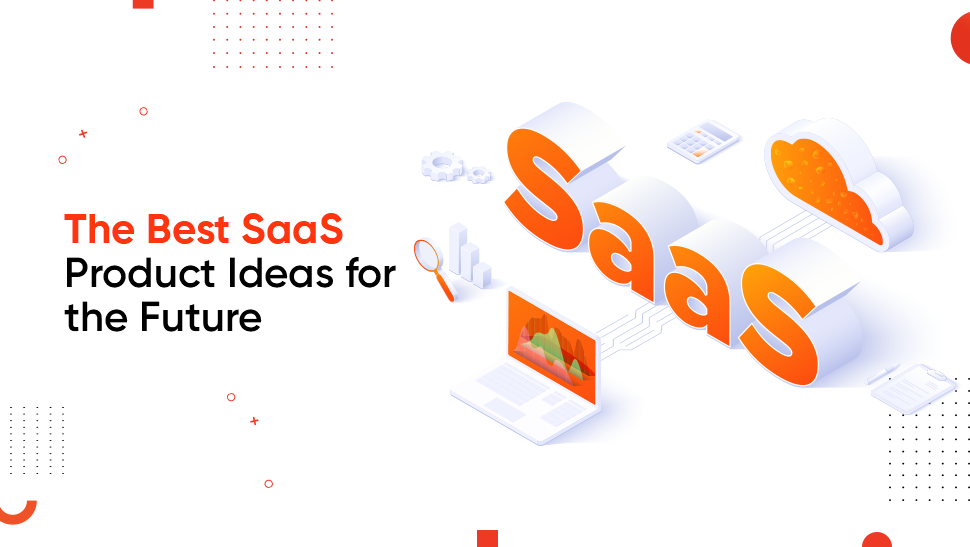 The Best SaaS
Product Ideas for the Future

SaaS